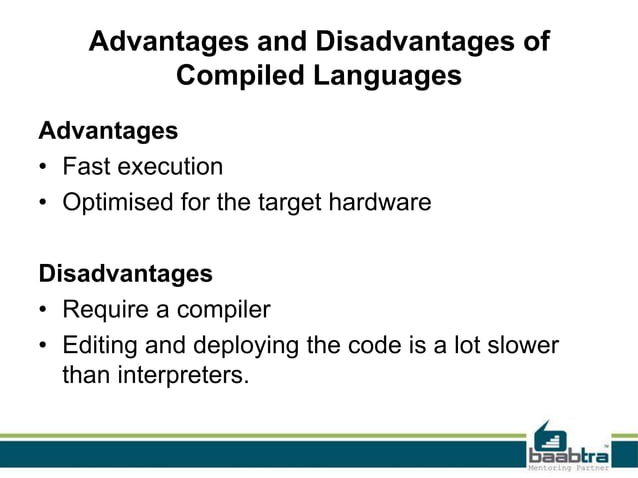 Advantages and Disadvantages of Compiled Languages

Advantages
• Fast execution
• Optimised for the target hardware

Disadvantages
• Require a compiler
• Editing and deploying the code is a lot slower than interpreters.

baabtra™
Mentoring Partner